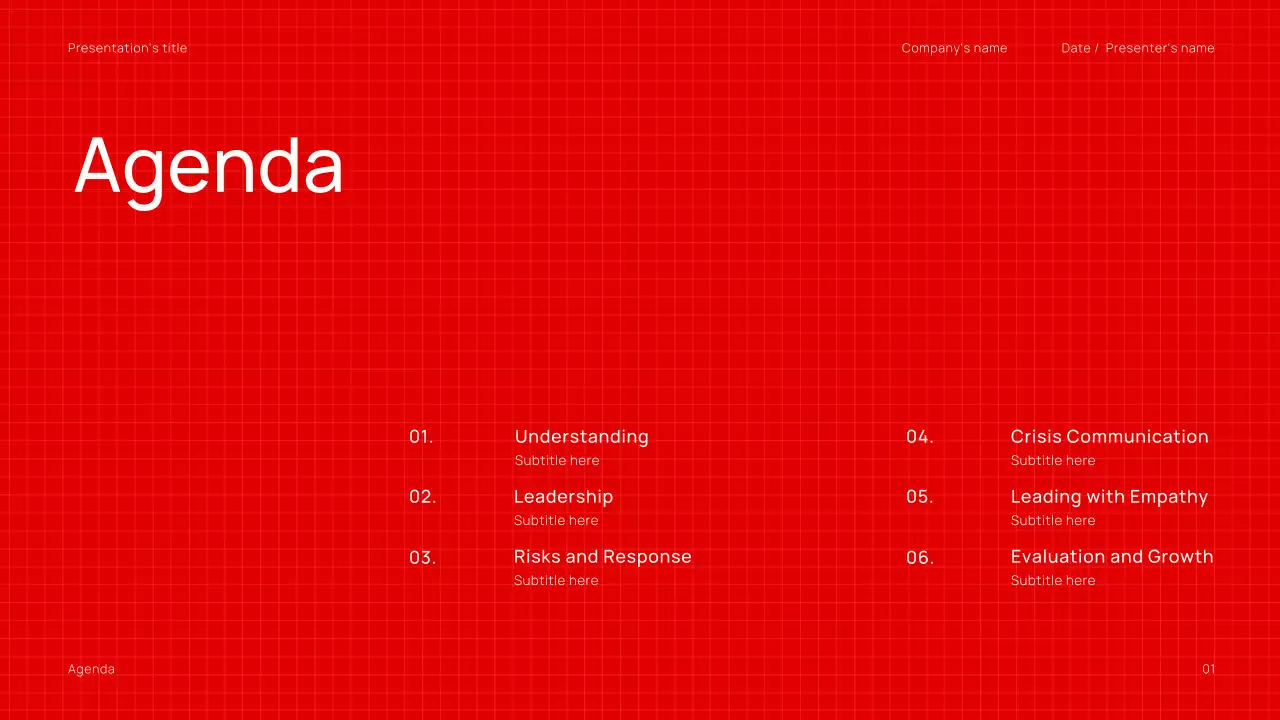 Presentation's title

Company's name

Date / Presenter's name

Agenda

01. Understanding
Subtitle here

02. Leadership
Subtitle here

03. Risks and Response
Subtitle here

04. Crisis Communication
Subtitle here

05. Leading with Empathy
Subtitle here

06. Evaluation and Growth
Subtitle here

Agenda

01